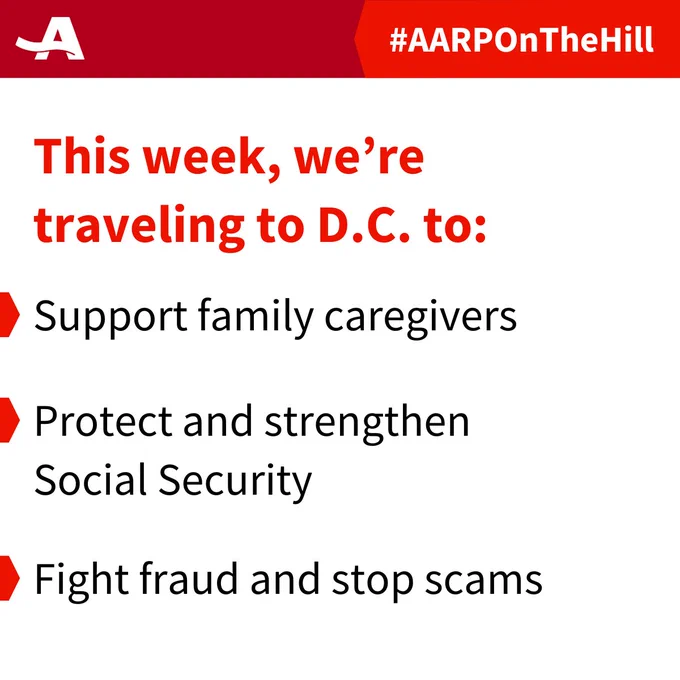 #AARPOnTheHill

This week, we're traveling to D.C. to:

Support family caregivers

Protect and strengthen Social Security

Fight fraud and stop scams